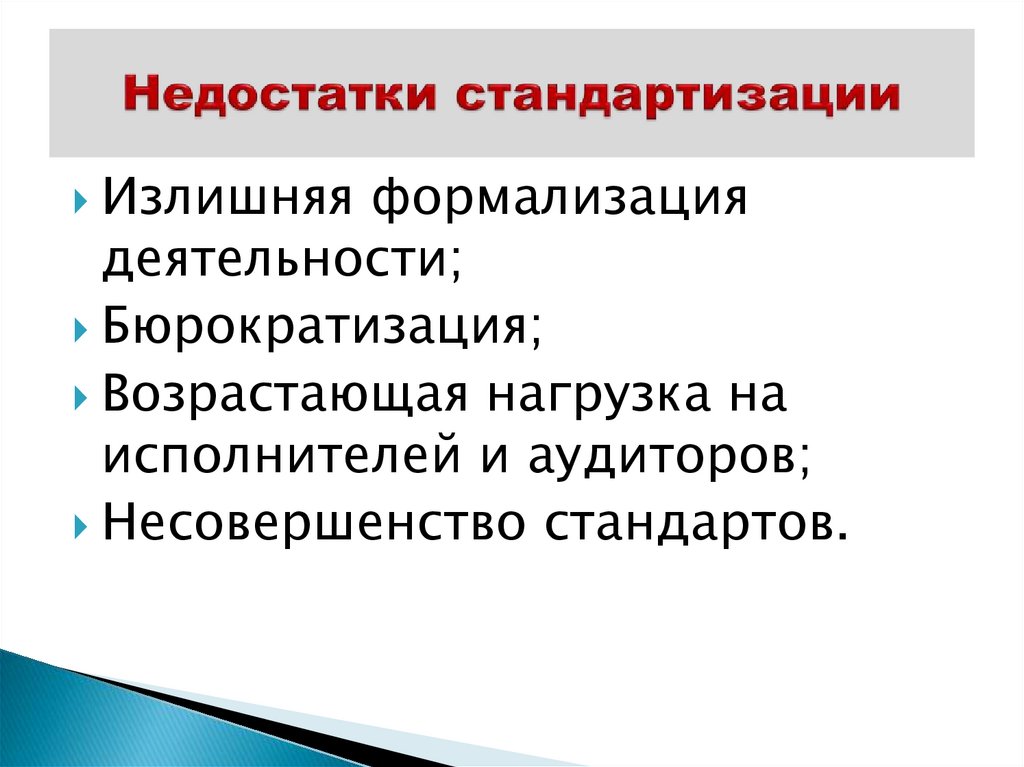 Недостатки стандартизации

Излишняя формализация деятельности;

Бюрократизация;

Возрастающая нагрузка на исполнителей и аудиторов;

Несовершенство стандартов.